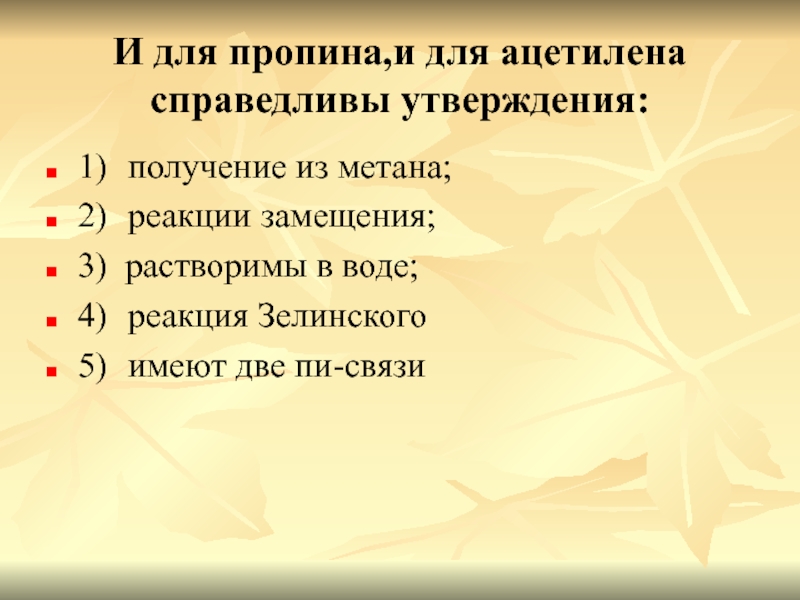 И для пропина,и для ацетилена справедливы утверждения:

1) получение из метана;
2) реакции замещения;
3) растворимы в воде;
4) реакция Зелинского
5) имеют две пи-связи